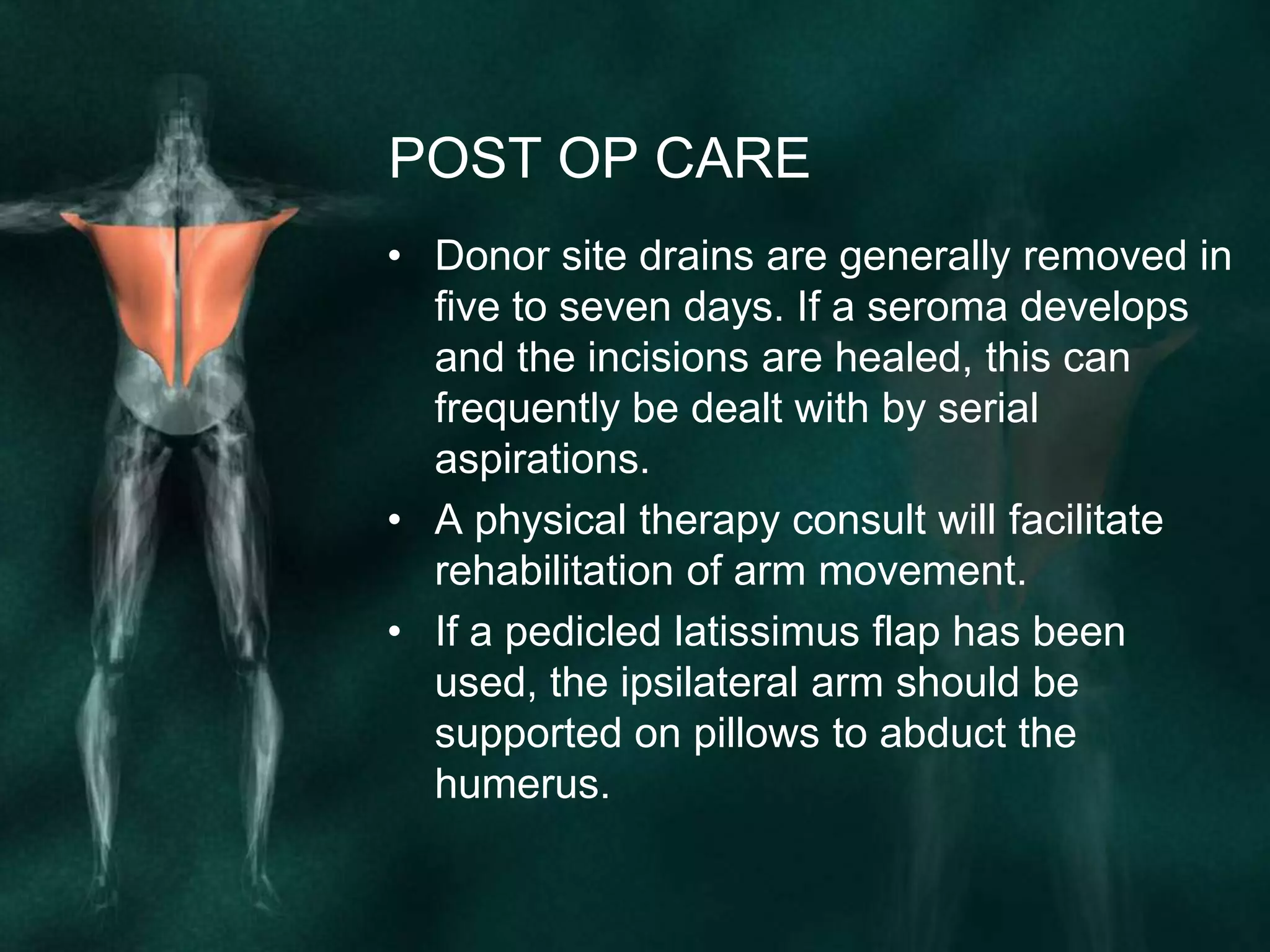 POST OP CARE

• Donor site drains are generally removed in five to seven days. If a seroma develops and the incisions are healed, this can frequently be dealt with by serial aspirations.
• A physical therapy consult will facilitate rehabilitation of arm movement.
• If a pedicled latissimus flap has been used, the ipsilateral arm should be supported on pillows to abduct the humerus.